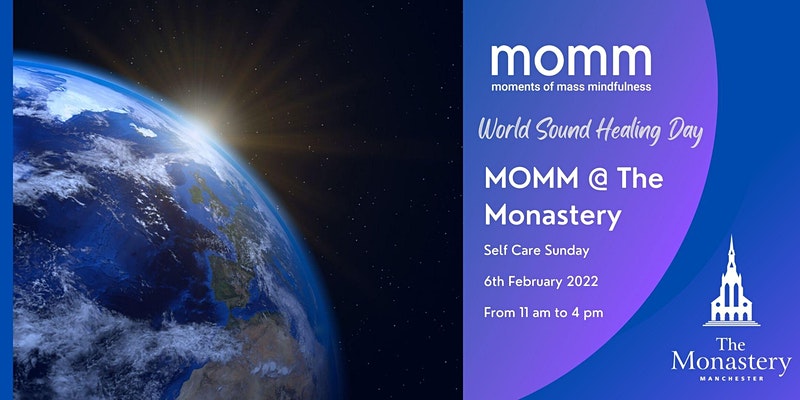 momm
moments of mass mindfulness

World Sound Healing Day

MOMM @ The Monastery

Self Care Sunday

6th February 2022

From 11 am to 4 pm

The Monastery
MANCHESTER